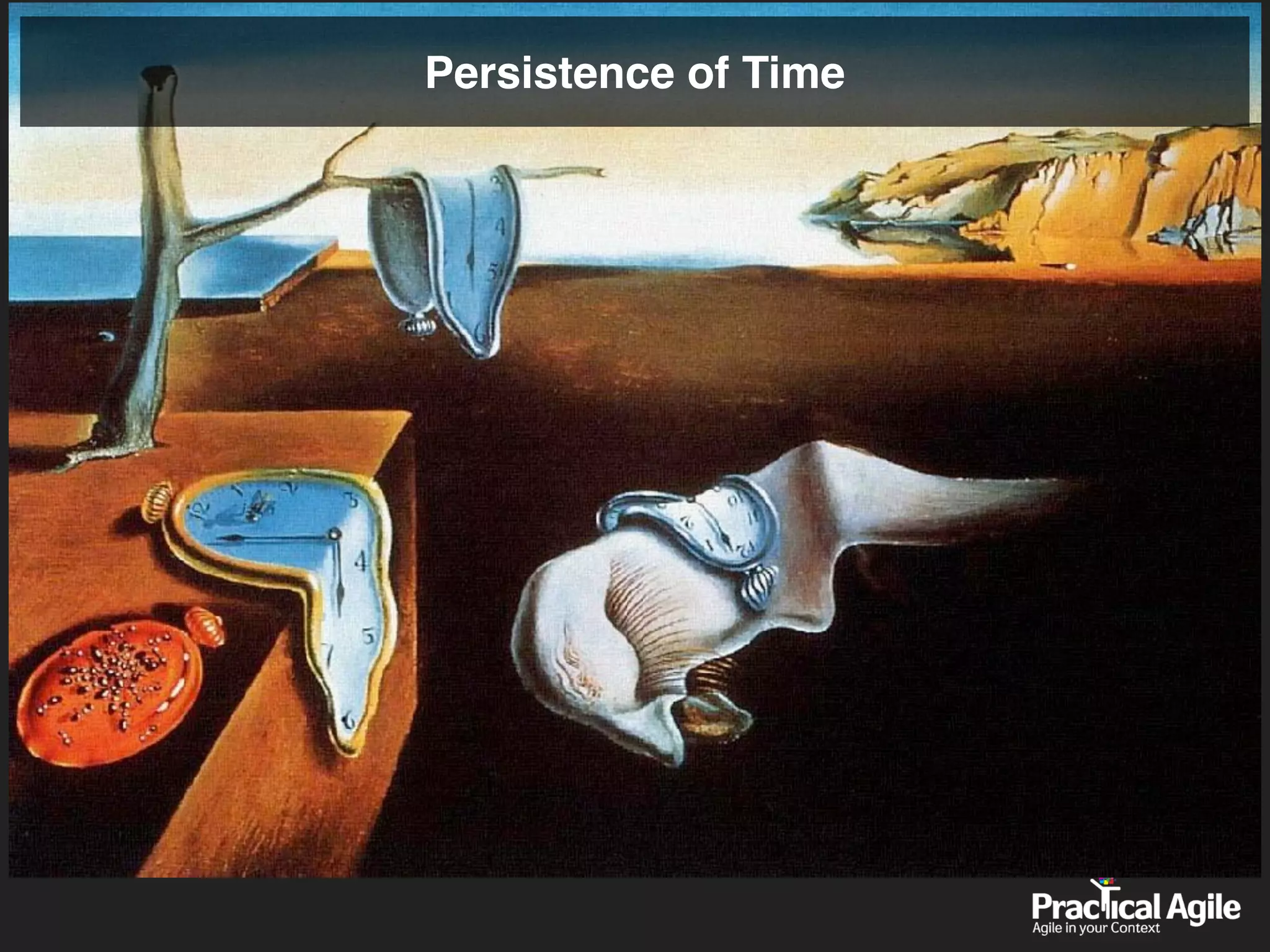 Persistence of Time

Practical Agile
Agile in your Context